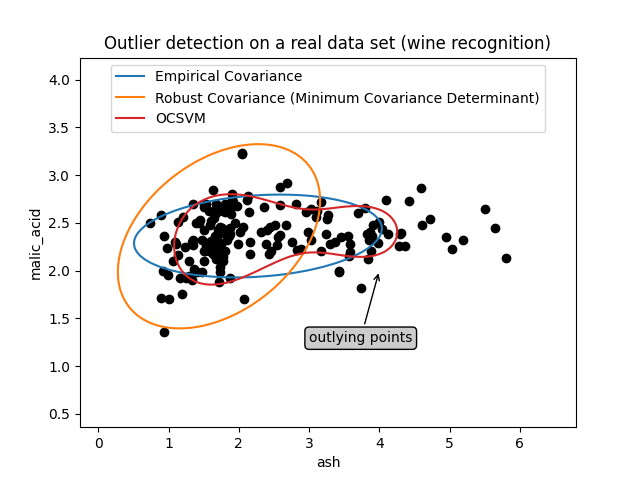 Outlier detection on a real data set (wine recognition)

Empirical Covariance
Robust Covariance (Minimum Covariance Determinant)
OCSVM

4.0
3.5
3.0
2.5
2.0
1.5
1.0
0.5

malic_acid

outlying points

0
1
2
3
4
5
6

ash